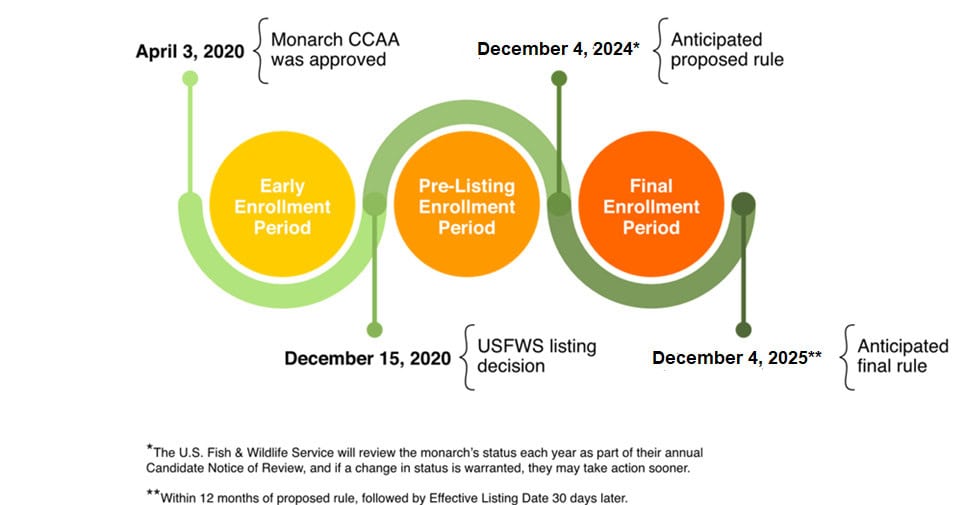 April 3, 2020 Monarch CCAA was approved

December 4, 2024* Anticipated proposed rule

Early Enrollment Period

Pre-Listing Enrollment Period

Final Enrollment Period

December 15, 2020 USFWS listing decision

December 4, 2025** Anticipated final rule

*The U.S. Fish & Wildlife Service will review the monarch's status each year as part of their annual Candidate Notice of Review, and if a change in status is warranted, they may take action sooner.

**Within 12 months of proposed rule, followed by Effective Listing Date 30 days later.